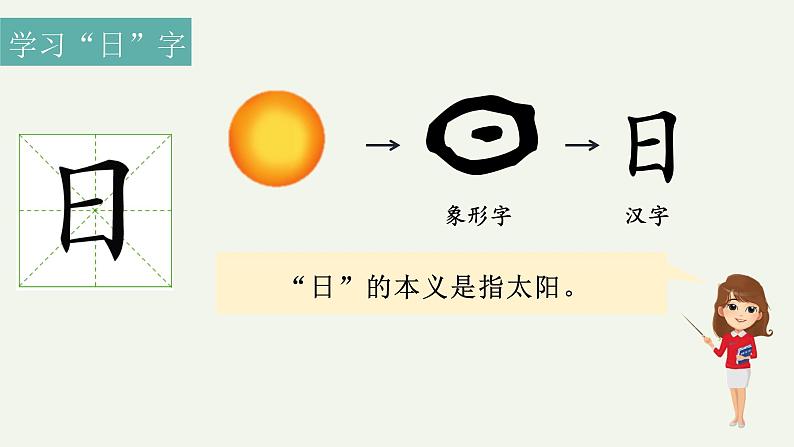 学习“日”字

日

→ → 日

象形字

汉字

“日”的本义是指太阳。